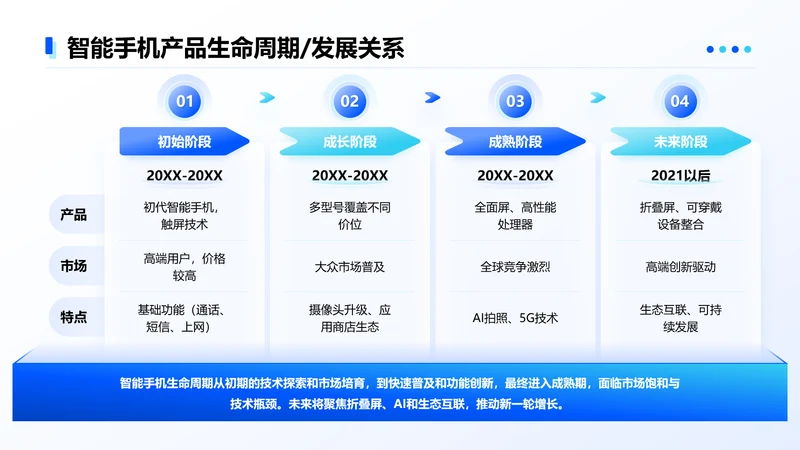 智能手机产品生命周期/发展关系

|  | 01 初始阶段 | 02 成长阶段 | 03 成熟阶段 | 04 未来阶段 |
|---|---|---|---|---|
|  | 20XX-20XX | 20XX-20XX | 20XX-20XX | 2021以后 |
| 产品 | 初代智能手机，触屏技术 | 多型号覆盖不同价位 | 全面屏、高性能处理器 | 折叠屏、可穿戴设备整合 |
| 市场 | 高端用户，价格较高 | 大众市场普及 | 全球竞争激烈 | 高端创新驱动 |
| 特点 | 基础功能（通话、短信、上网） | 摄像头升级、应用商店生态 | AI拍照、5G技术 | 生态互联、可持续发展 |

智能手机生命周期从初期的技术探索和市场培育，到快速普及和功能创新，最终进入成熟期，面临市场饱和与技术瓶颈。未来将聚焦折叠屏、AI和生态互联，推动新一轮增长。